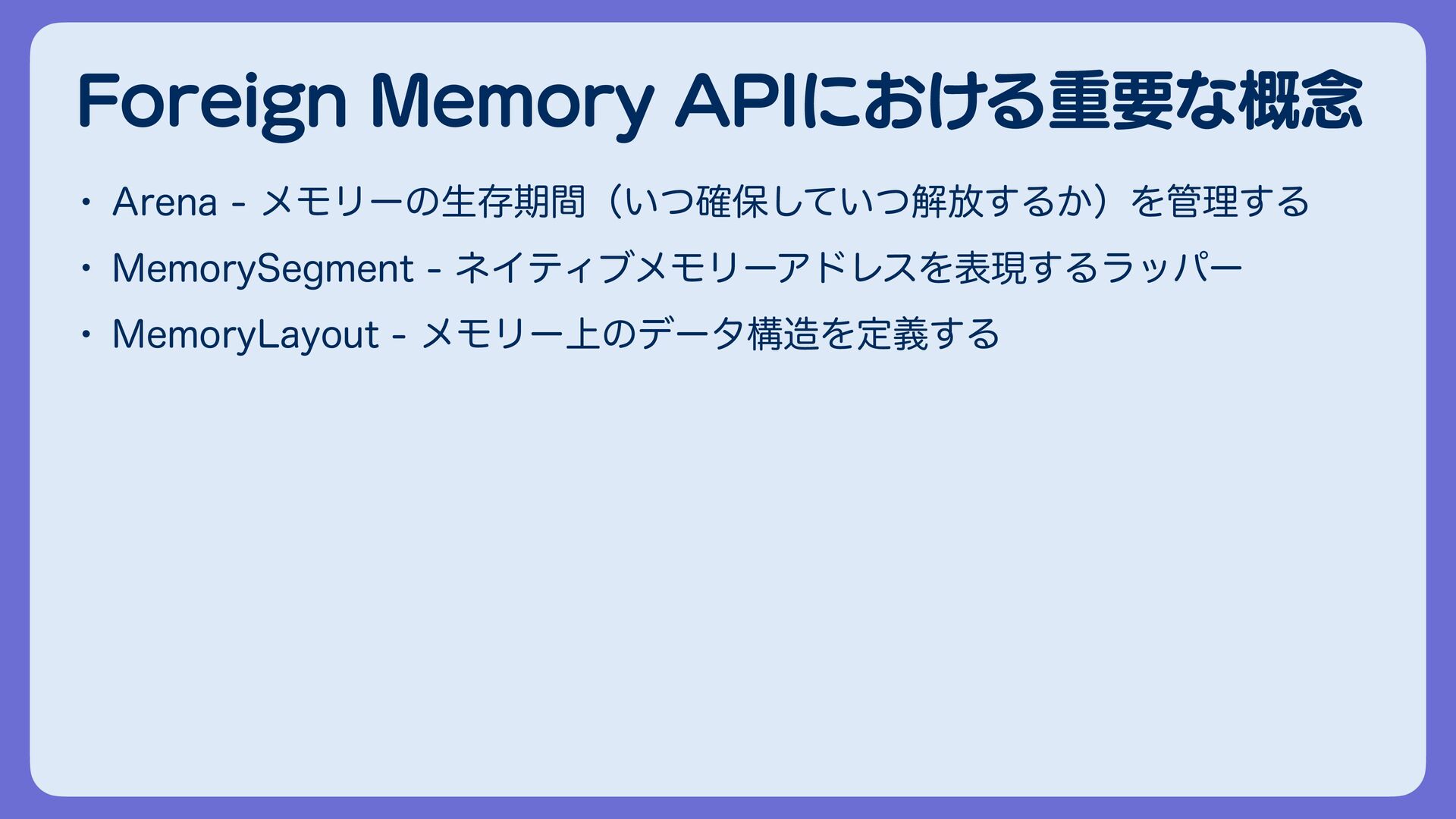 Foreign Memory APIにおける重要な概念

・ Arena - メモリーの生存期間（いつ確保していつ解放するか）を管理する
・ MemorySegment - ネイティブメモリーアドレスを表現するラッパー
・ MemoryLayout - メモリー上のデータ構造を定義する